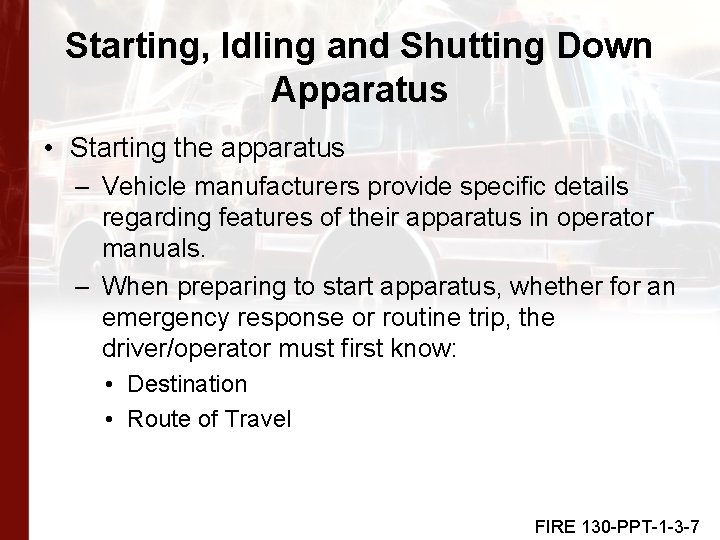 Starting, Idling and Shutting Down Apparatus

• Starting the apparatus
– Vehicle manufacturers provide specific details regarding features of their apparatus in operator manuals.
– When preparing to start apparatus, whether for an emergency response or routine trip, the driver/operator must first know:
• Destination
• Route of Travel

FIRE 130-PPT-1-3-7